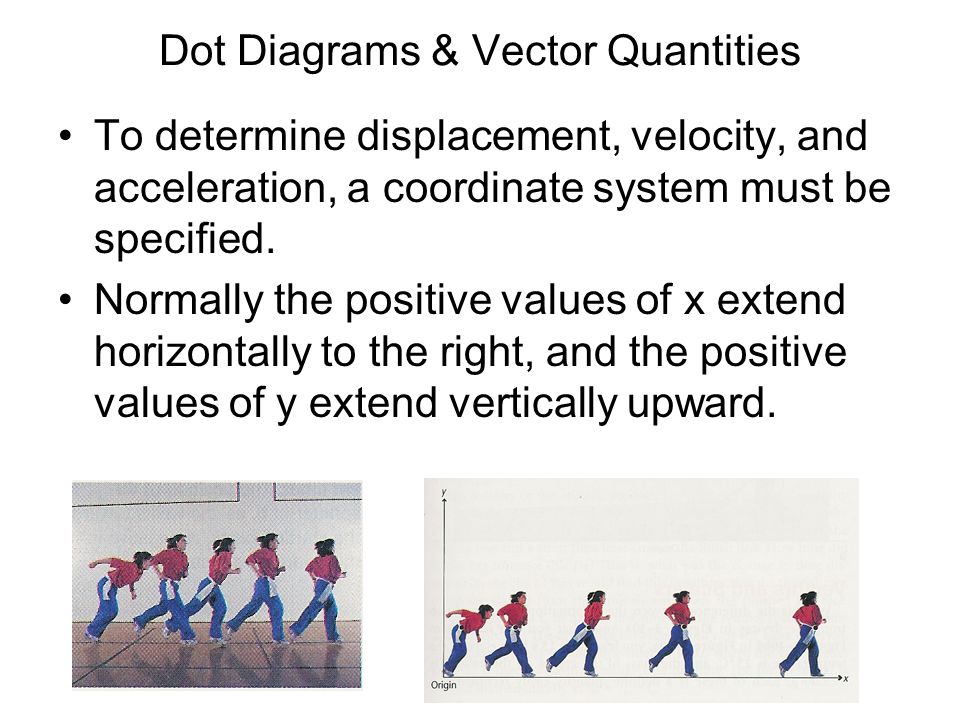 Dot Diagrams & Vector Quantities

• To determine displacement, velocity, and acceleration, a coordinate system must be specified.

• Normally the positive values of x extend horizontally to the right, and the positive values of y extend vertically upward.

y

Origin

x